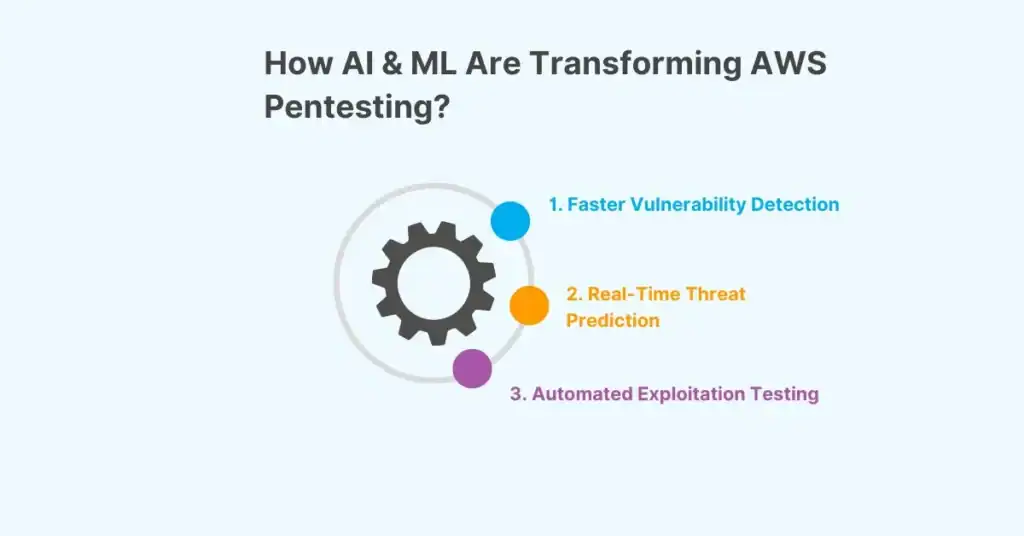 How AI & ML Are Transforming AWS Pentesting?

1. Faster Vulnerability Detection

2. Real-Time Threat Prediction

3. Automated Exploitation Testing